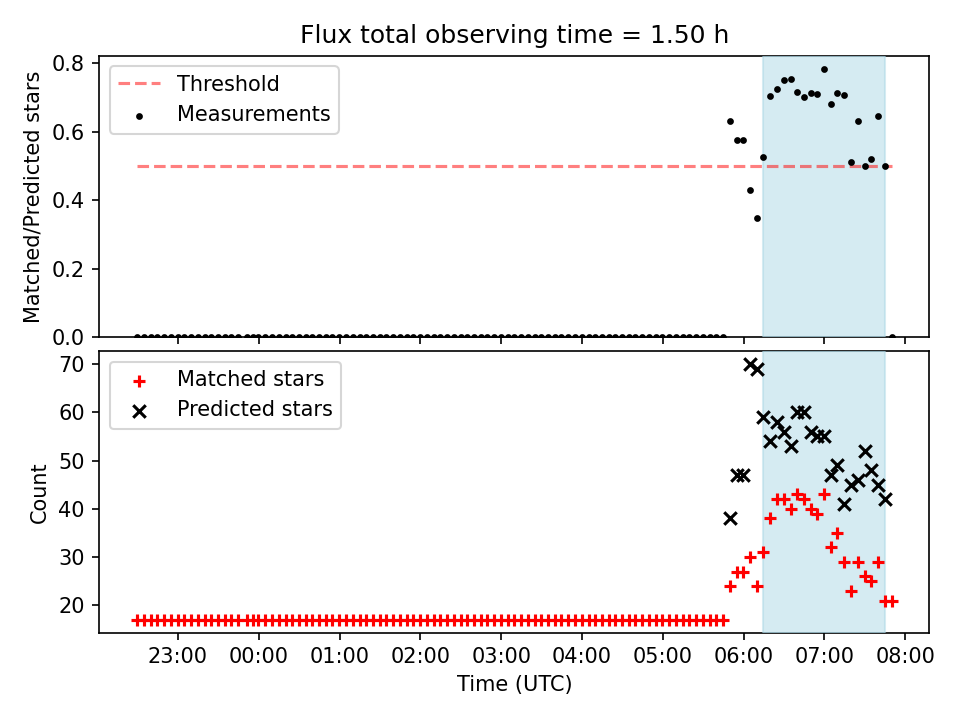 Flux total observing time = 1.50 h

Threshold
Measurements

Matched/Predicted stars
0.8
0.6
0.4
0.2
0.0

Matched stars
Predicted stars

Count
70
60
50
40
30
20

23:00 00:00 01:00 02:00 03:00 04:00 05:00 06:00 07:00 08:00
Time (UTC)